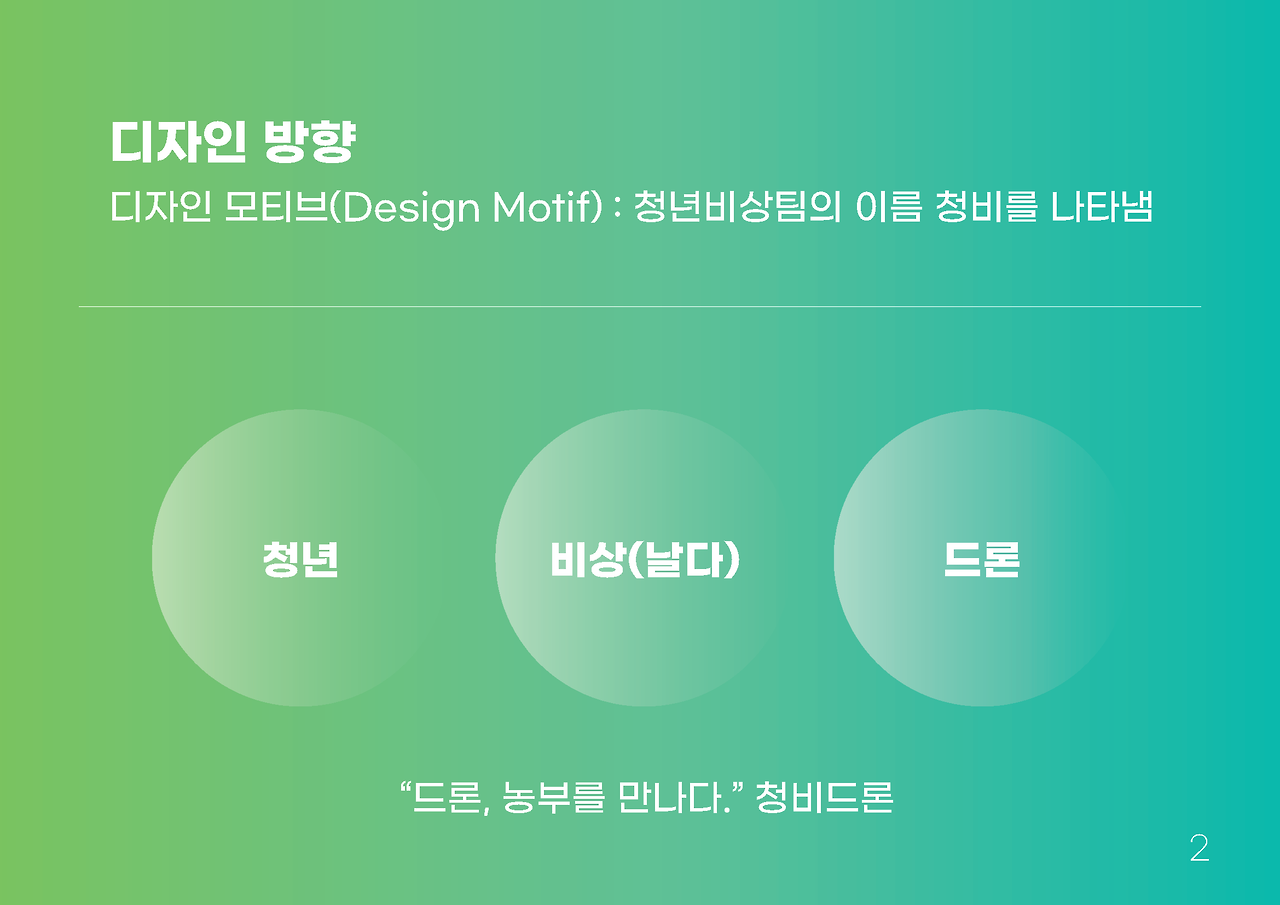 디자인 방향

디자인 모티브(Design Motif) : 청년비상팀의 이름 청비를 나타냄

청년

비상(날다)

드론

“드론, 농부를 만나다.” 청비드론

2